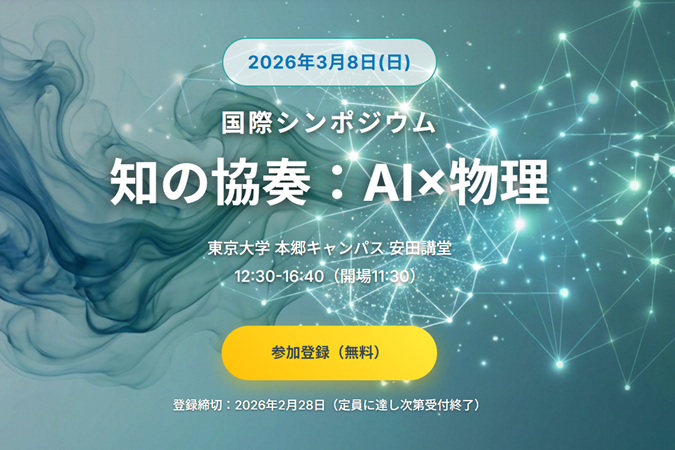 2026年3月8日(日)

国際シンポジウム

知の協奏：AI×物理

東京大学 本郷キャンパス 安田講堂
12:30-16:40（開場11:30）

参加登録（無料）

登録締切：2026年2月28日（定員に達し次第受付終了）